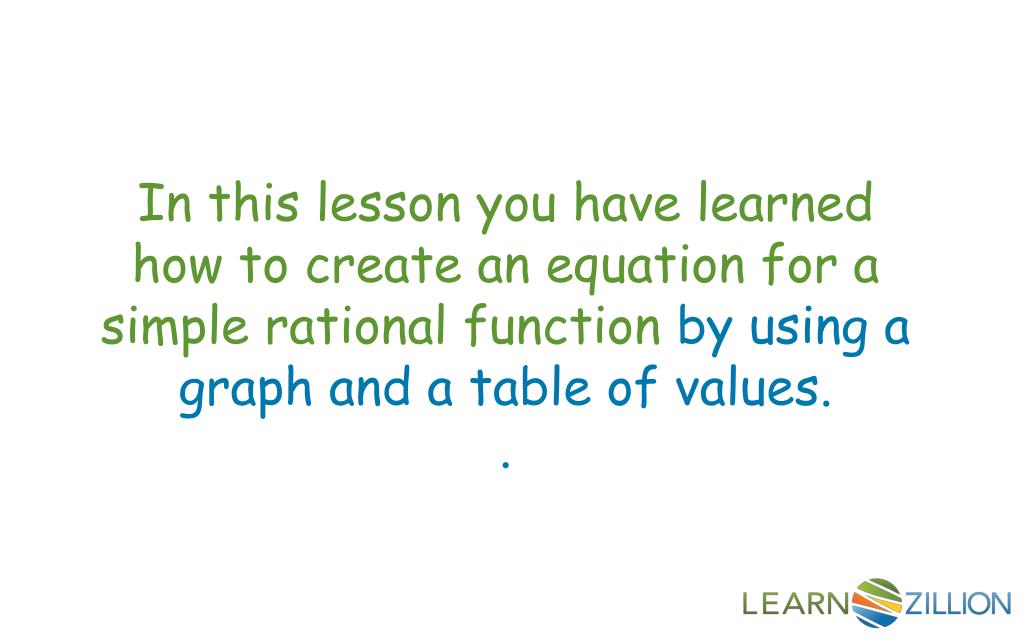 In this lesson you have learned how to create an equation for a simple rational function by using a graph and a table of values.

.

LEARNZILLION